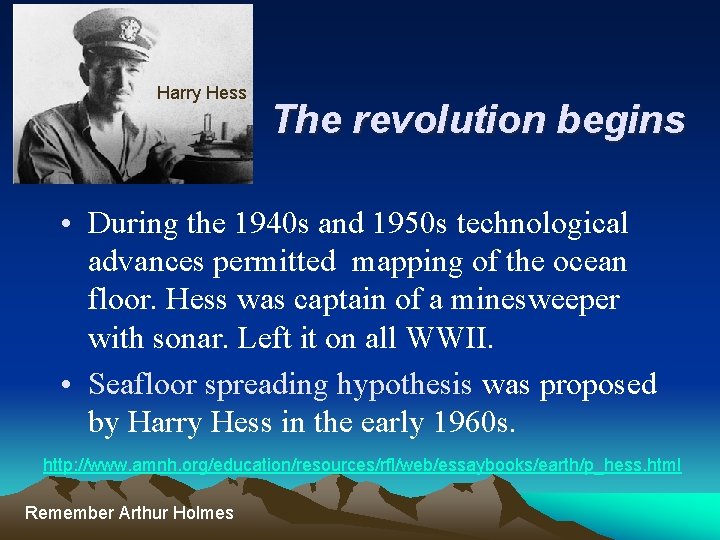 Harry Hess

The revolution begins

• During the 1940s and 1950s technological advances permitted mapping of the ocean floor. Hess was captain of a minesweeper with sonar. Left it on all WWII.

• Seafloor spreading hypothesis was proposed by Harry Hess in the early 1960s.

http://www.amnh.org/education/resources/rfl/web/essaybooks/earth/p_hess.html

Remember Arthur Holmes